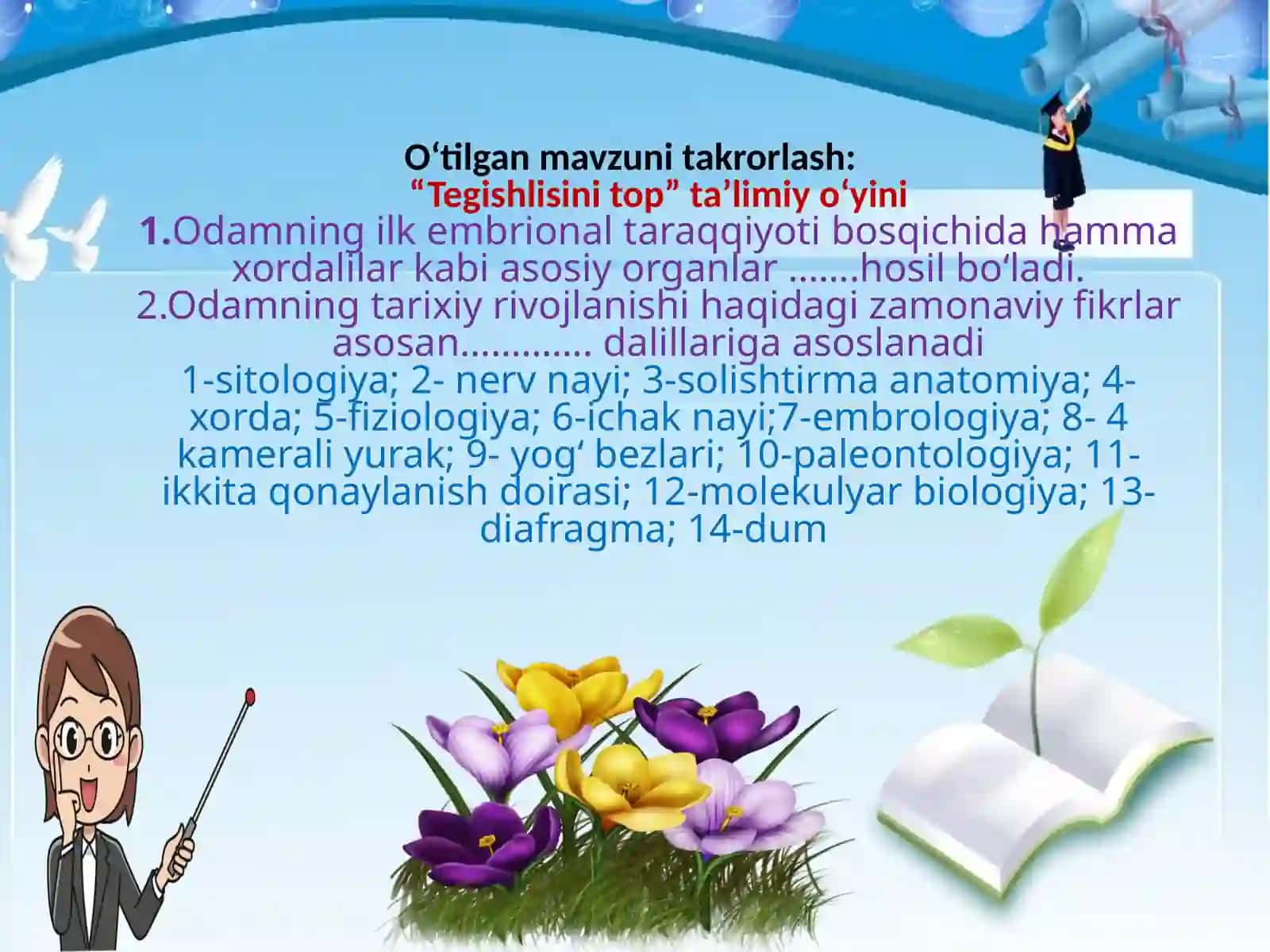 O‘tilgan mavzuni takrorlash:
“Tegishlisini top” ta’limiy o‘yini
1.Odamning ilk embrional taraqqiyoti bosqichida hamma xordalilar kabi asosiy organlar …….hosil bo‘ladi.
2.Odamning tarixiy rivojlanishi haqidagi zamonaviy fikrlar asosan…………. dalillariga asoslanadi
1-sitologiya; 2- nerv nayi; 3-solishtirma anatomiya; 4-xorda; 5-fiziologiya; 6-ichak nayi;7-embrologiya; 8- 4 kamerali yurak; 9- yog‘ bezlari; 10-paleontologiya; 11-ikkita qonaylanish doirasi; 12-molekulyar biologiya; 13-diafragma; 14-dum